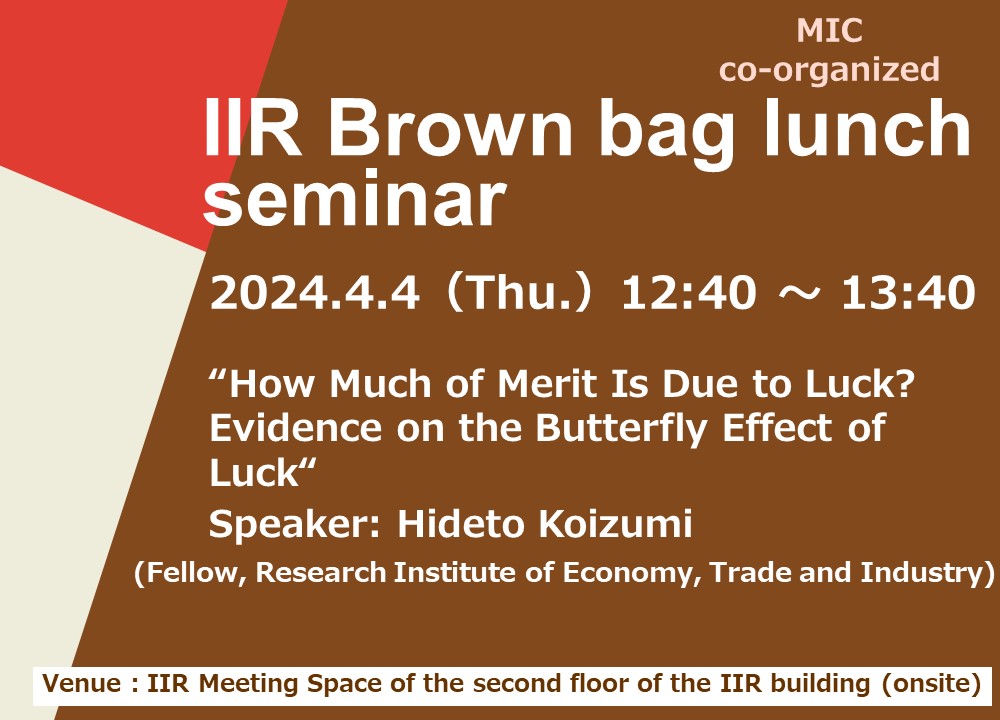 MIC
co-organized

IIR Brown bag lunch seminar

2024.4.4（Thu.）12:40 ～ 13:40

“How Much of Merit Is Due to Luck? Evidence on the Butterfly Effect of Luck“

Speaker: Hideto Koizumi

(Fellow, Research Institute of Economy, Trade and Industry)

Venue : IIR Meeting Space of the second floor of the IIR building (onsite)